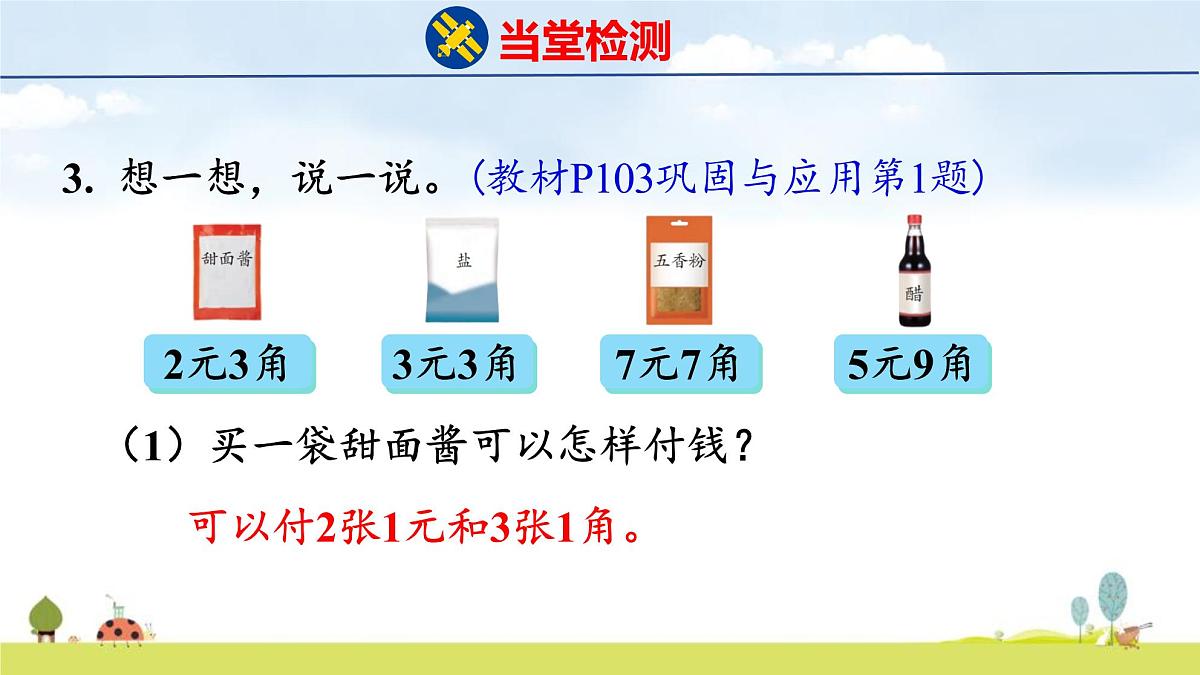 当堂检测

3. 想一想，说一说。（教材P103巩固与应用第1题）

甜面酱

盐

五香粉

醋

2元3角

3元3角

7元7角

5元9角

（1）买一袋甜面酱可以怎样付钱？

可以付2张1元和3张1角。